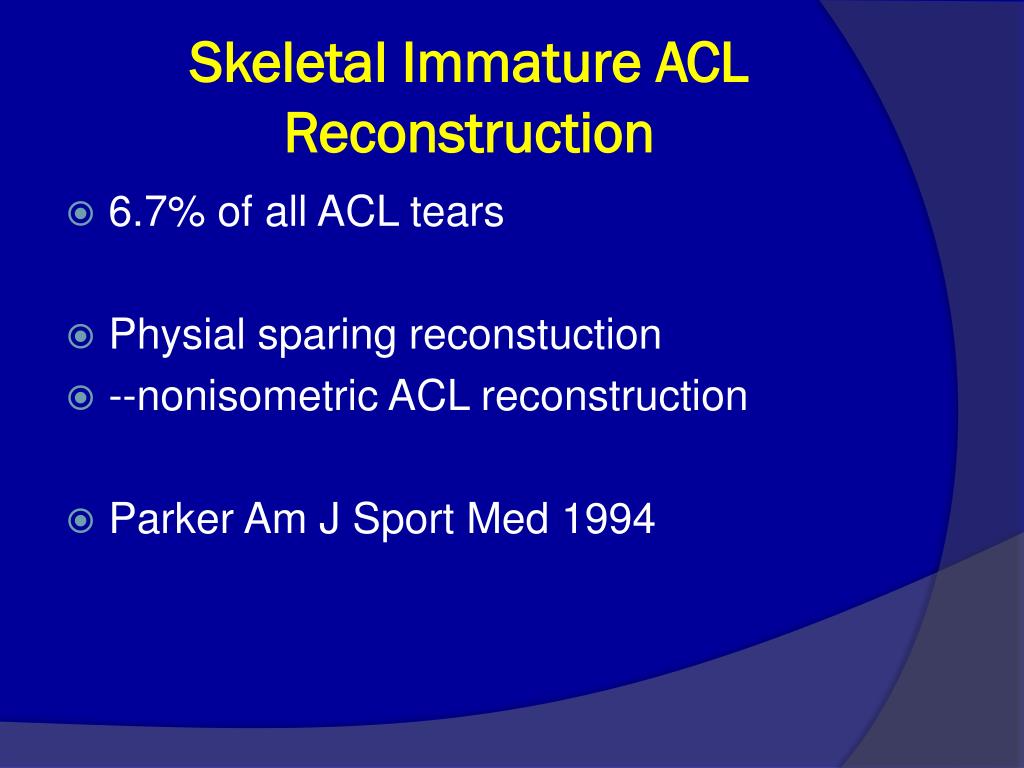 Skeletal Immature ACL Reconstruction

6.7% of all ACL tears

Physial sparing reconstuction

--nonisometric ACL reconstruction

Parker Am J Sport Med 1994